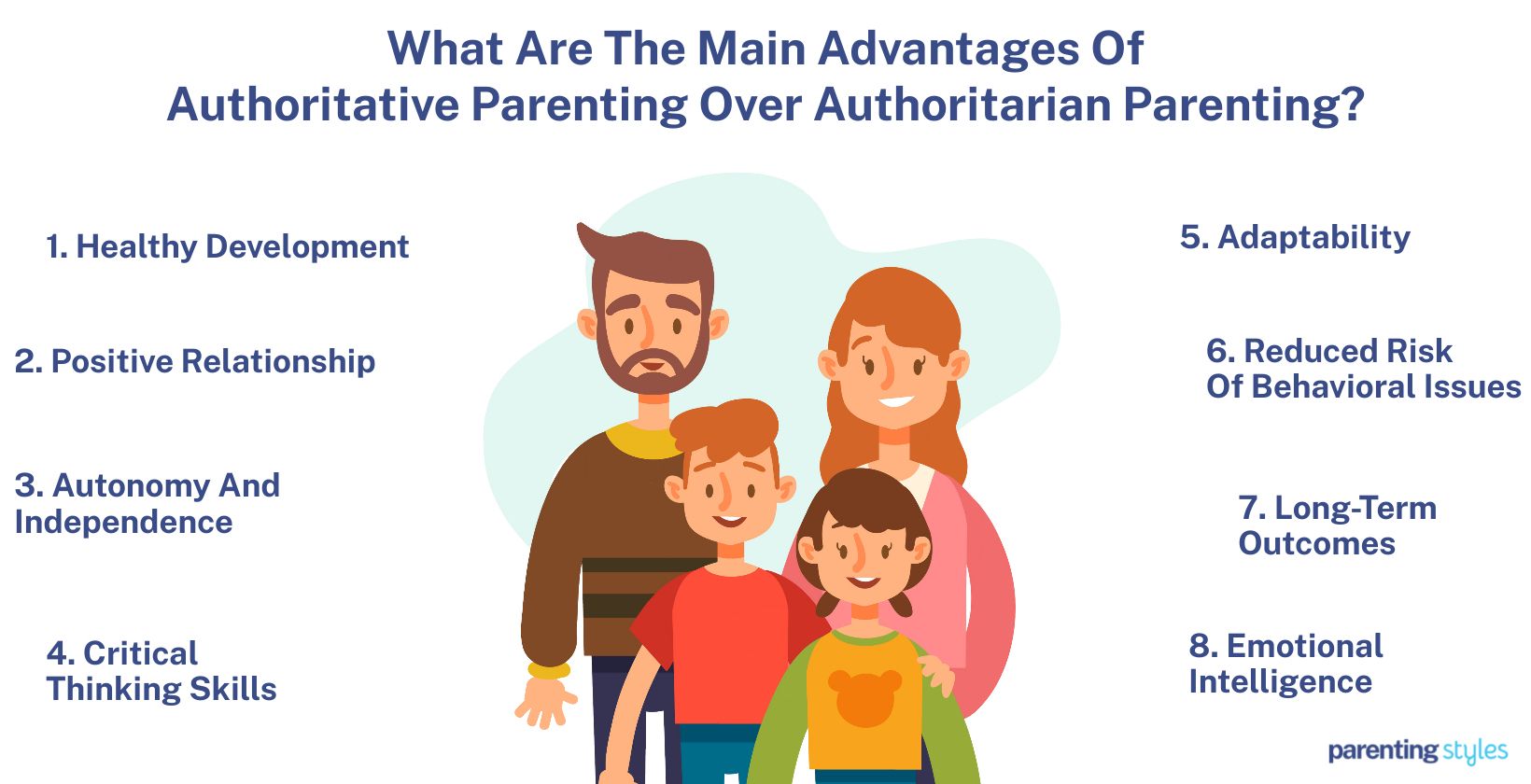 What Are The Main Advantages Of Authoritative Parenting Over Authoritarian Parenting?

1. Healthy Development

2. Positive Relationship

3. Autonomy And Independence

4. Critical Thinking Skills

5. Adaptability

6. Reduced Risk Of Behavioral Issues

7. Long-Term Outcomes

8. Emotional Intelligence

parenting styles